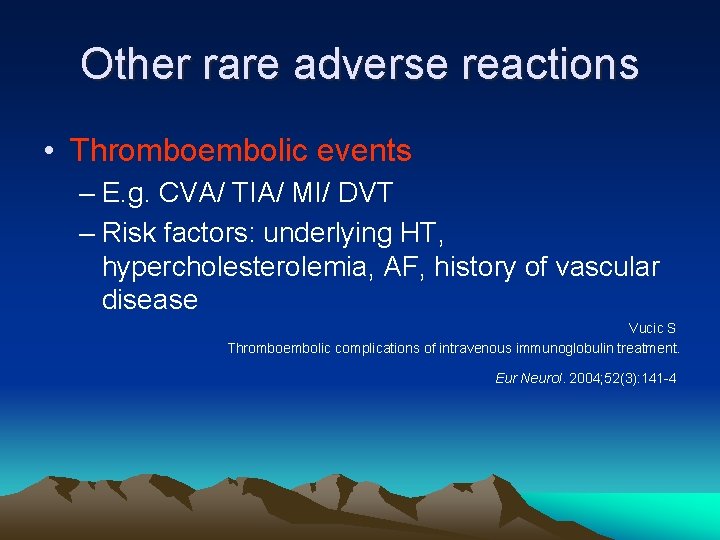 Other rare adverse reactions

• Thromboembolic events
– E.g. CVA/ TIA/ MI/ DVT
– Risk factors: underlying HT, hypercholesterolemia, AF, history of vascular disease

Vucic S
Thromboembolic complications of intravenous immunoglobulin treatment.
Eur Neurol. 2004;52(3):141-4